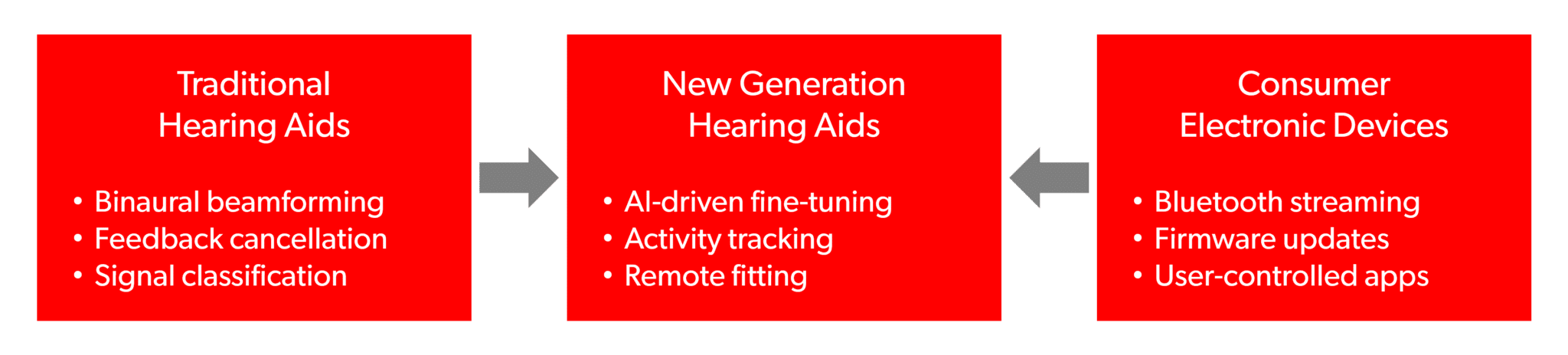 Traditional Hearing Aids

• Binaural beamforming
• Feedback cancellation
• Signal classification

New Generation Hearing Aids

• AI-driven fine-tuning
• Activity tracking
• Remote fitting

Consumer Electronic Devices

• Bluetooth streaming
• Firmware updates
• User-controlled apps